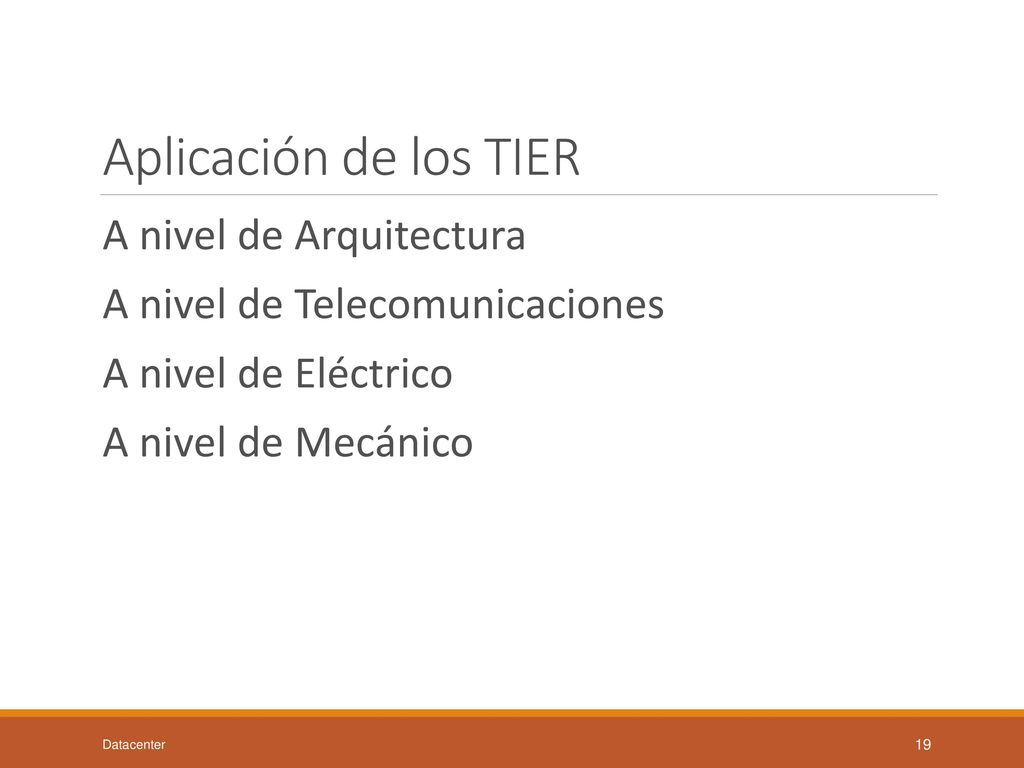 Aplicación de los TIER

A nivel de Arquitectura

A nivel de Telecomunicaciones

A nivel de Eléctrico

A nivel de Mecánico

Datacenter

19